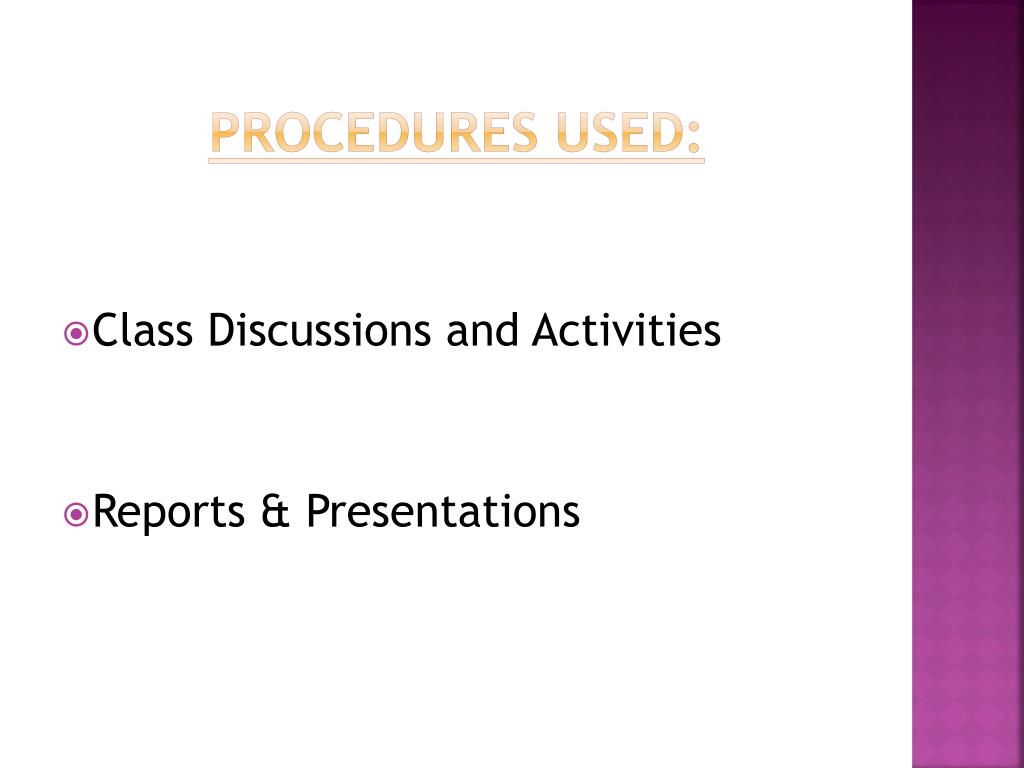 PROCEDURES USED:

Class Discussions and Activities

Reports & Presentations